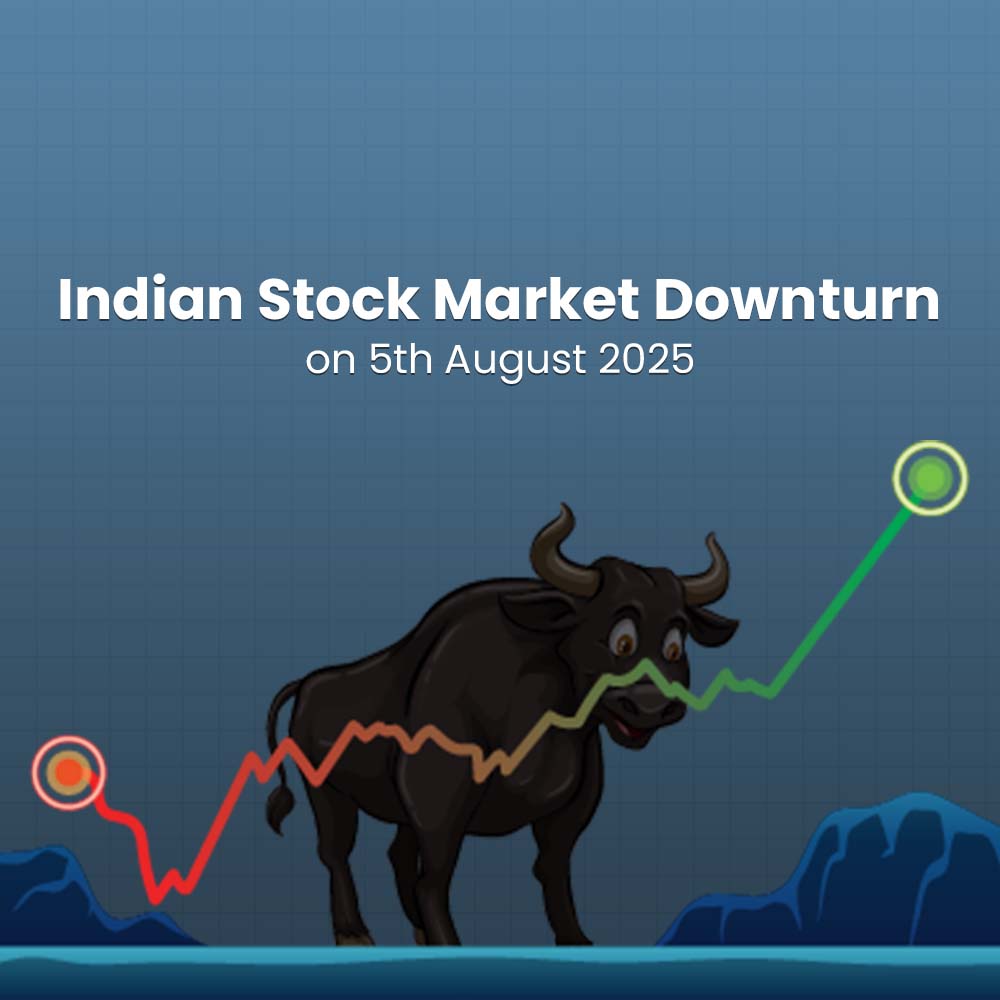 Indian Stock Market Downturn
on 5th August 2025